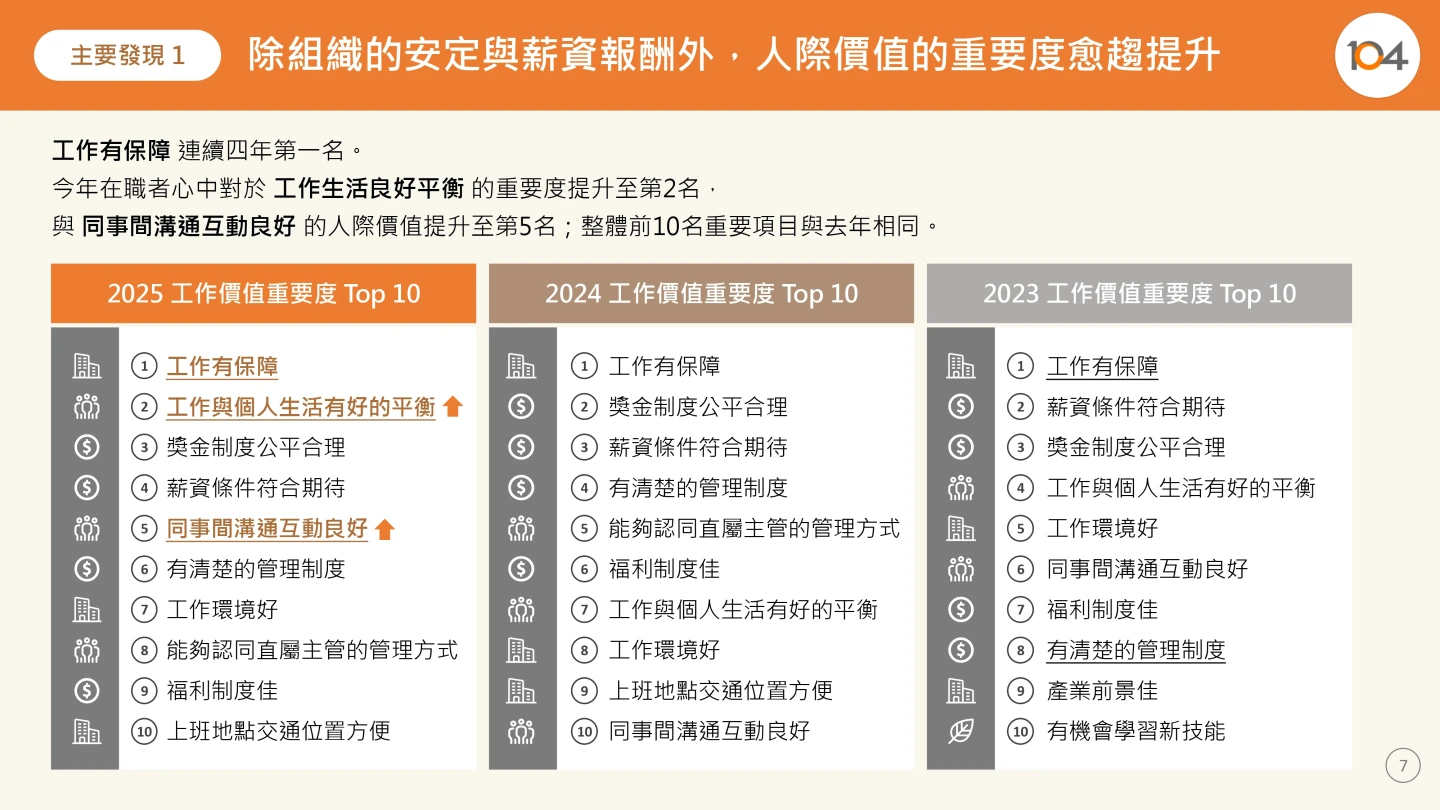 主要發現 1

除組織的安定與薪資報酬外，人際價值的重要度愈趨提升

104

工作有保障 連續四年第一名。
今年在職者心中對於 工作生活良好平衡 的重要度提升至第2名，
與 同事間溝通互動良好 的人際價值提升至第5名；整體前10名重要項目與去年相同。

2025 工作價值重要度 Top 10

1 工作有保障
2 工作與個人生活有好的平衡
3 獎金制度公平合理
4 薪資條件符合期待
5 同事間溝通互動良好
6 有清楚的管理制度
7 工作環境好
8 能夠認同直屬主管的管理方式
9 福利制度佳
10 上班地點交通位置方便

2024 工作價值重要度 Top 10

1 工作有保障
2 獎金制度公平合理
3 薪資條件符合期待
4 有清楚的管理制度
5 能夠認同直屬主管的管理方式
6 福利制度佳
7 工作與個人生活有好的平衡
8 工作環境好
9 上班地點交通位置方便
10 同事間溝通互動良好

2023 工作價值重要度 Top 10

1 工作有保障
2 薪資條件符合期待
3 獎金制度公平合理
4 工作與個人生活有好的平衡
5 工作環境好
6 同事間溝通互動良好
7 福利制度佳
8 有清楚的管理制度
9 產業前景佳
10 有機會學習新技能

7